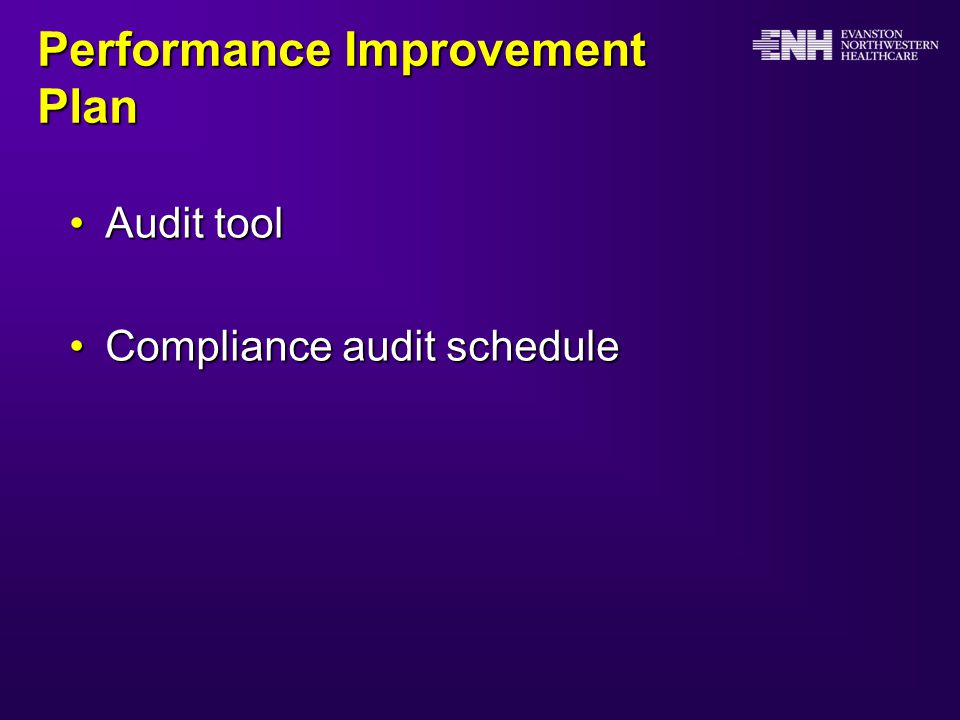 Performance Improvement Plan

ENH EVANSTON NORTHWESTERN HEALTHCARE

• Audit tool

• Compliance audit schedule